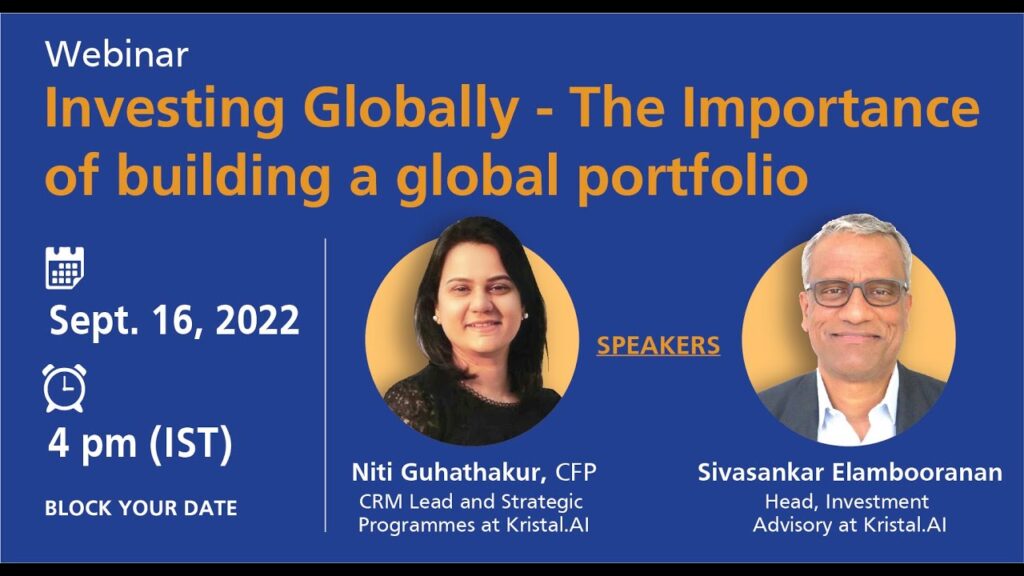 Webinar

Investing Globally - The Importance of building a global portfolio

Sept. 16, 2022

4 pm (IST)

BLOCK YOUR DATE

SPEAKERS

Niti Guhathakur, CFP
CRM Lead and Strategic Programmes at Kristal.AI

Sivasankar Elambooranan
Head, Investment Advisory at Kristal.AI